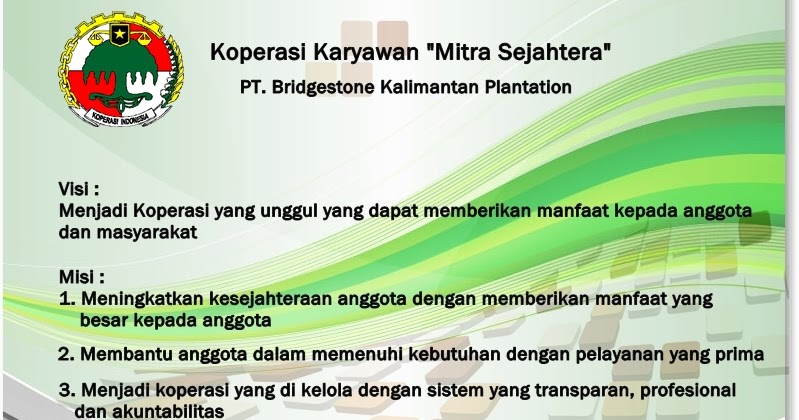 KOPERASI INDONESIA

Koperasi Karyawan "Mitra Sejahtera"

PT. Bridgestone Kalimantan Plantation

Visi :
Menjadi Koperasi yang unggul yang dapat memberikan manfaat kepada anggota dan masyarakat

Misi :
1. Meningkatkan kesejahteraan anggota dengan memberikan manfaat yang besar kepada anggota

2. Membantu anggota dalam memenuhi kebutuhan dengan pelayanan yang prima

3. Menjadi koperasi yang di kelola dengan sistem yang transparan, profesional dan akuntabilitas